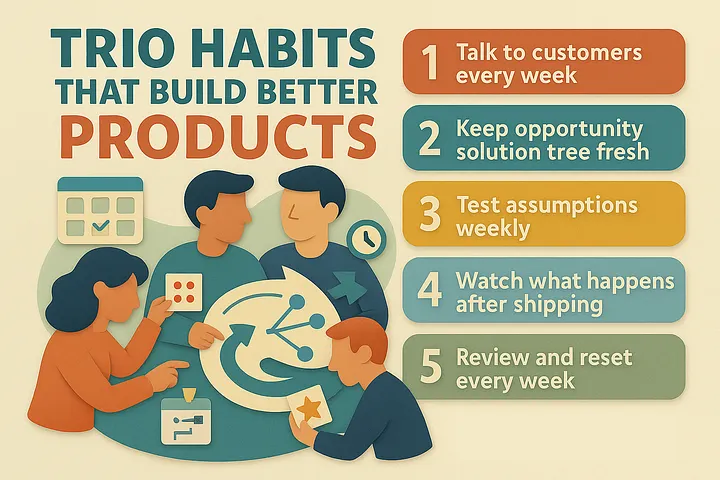 TRIO HABITS THAT BUILD BETTER PRODUCTS

1 Talk to customers every week

2 Keep opportunity solution tree fresh

3 Test assumptions weekly

4 Watch what happens after shipping

5 Review and reset every week